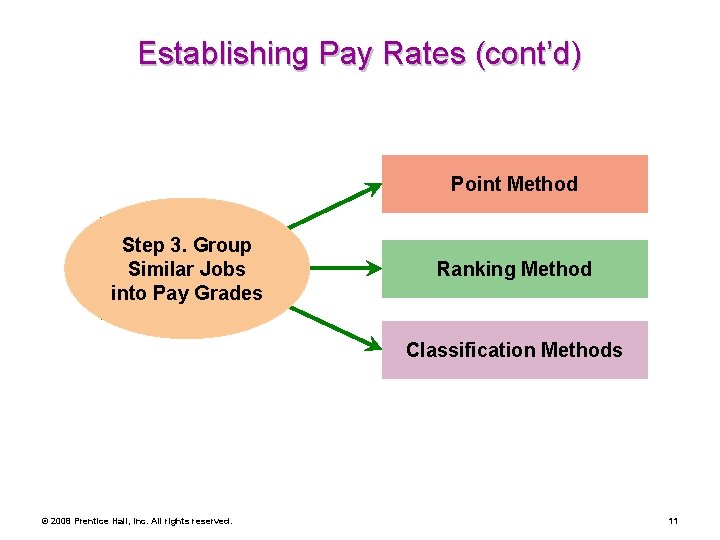 Establishing Pay Rates (cont'd)

Step 3. Group Similar Jobs into Pay Grades

Point Method

Ranking Method

Classification Methods

© 2008 Prentice Hall, Inc. All rights reserved.

11